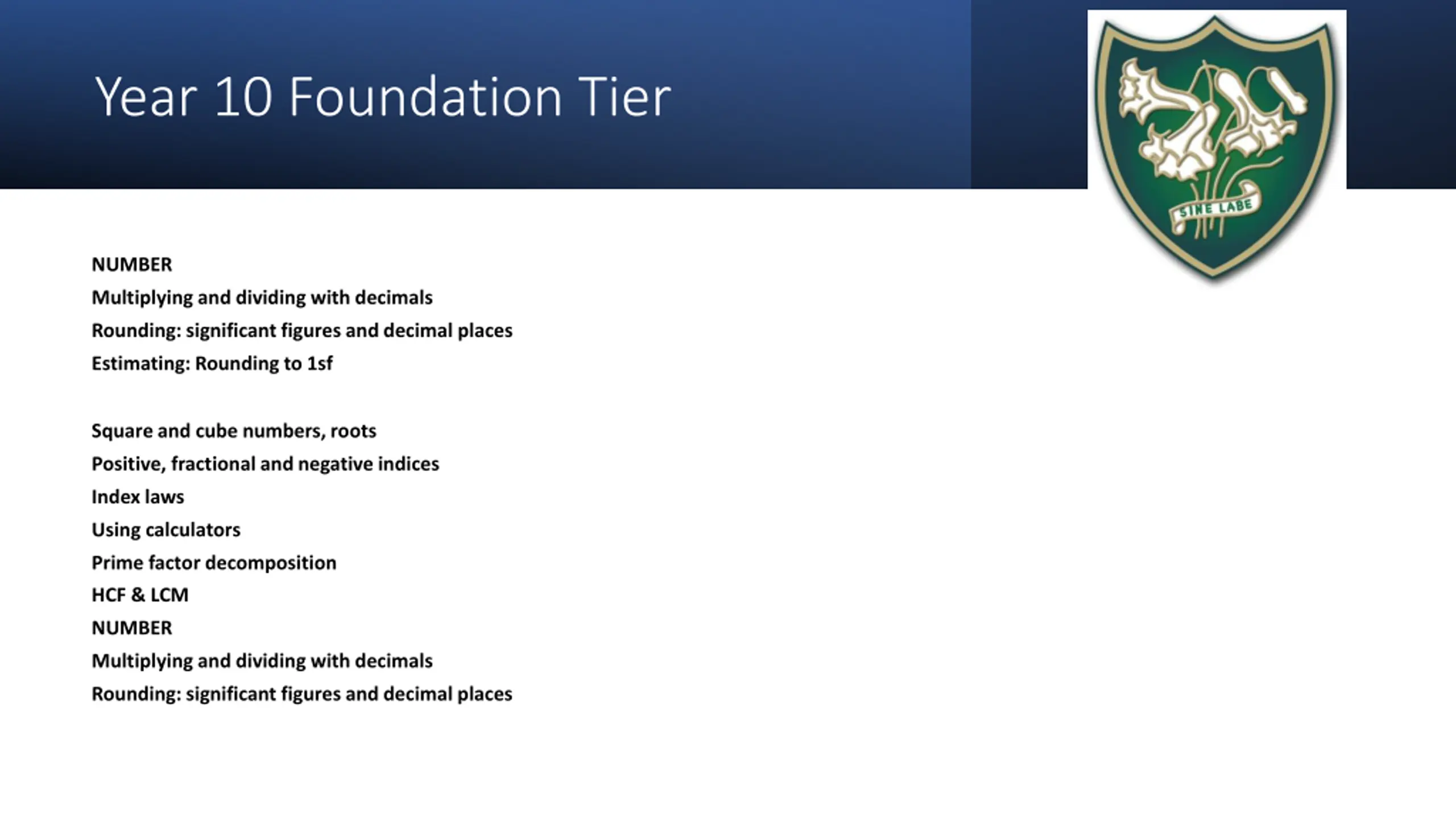 Year 10 Foundation Tier

SINE LABE

NUMBER
Multiplying and dividing with decimals
Rounding: significant figures and decimal places
Estimating: Rounding to 1sf

Square and cube numbers, roots
Positive, fractional and negative indices
Index laws
Using calculators
Prime factor decomposition
HCF & LCM
NUMBER
Multiplying and dividing with decimals
Rounding: significant figures and decimal places